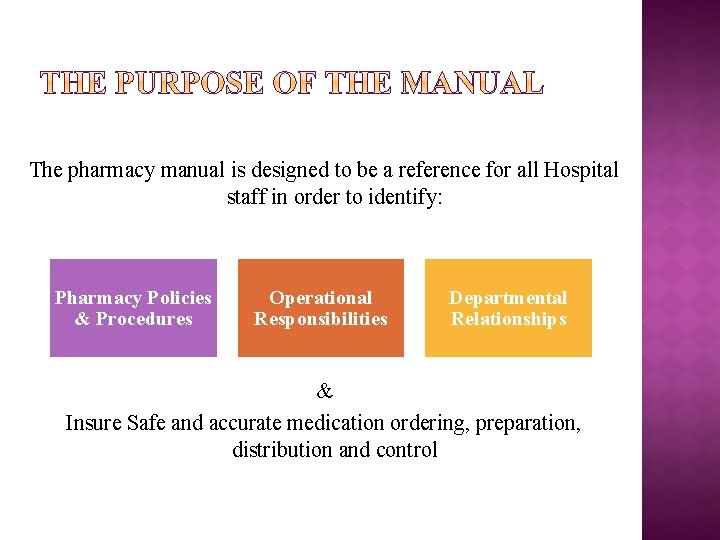 THE PURPOSE OF THE MANUAL

The pharmacy manual is designed to be a reference for all Hospital staff in order to identify:

Pharmacy Policies & Procedures

Operational Responsibilities

Departmental Relationships

&

Insure Safe and accurate medication ordering, preparation, distribution and control